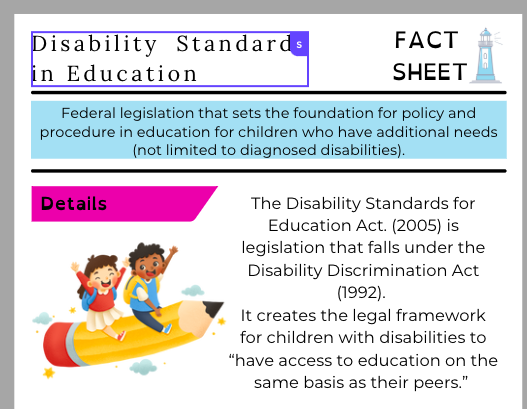 Disability Standards in Education

FACT SHEET

Federal legislation that sets the foundation for policy and procedure in education for children who have additional needs (not limited to diagnosed disabilities).

Details

The Disability Standards for Education Act. (2005) is legislation that falls under the Disability Discrimination Act (1992).
It creates the legal framework for children with disabilities to "have access to education on the same basis as their peers."